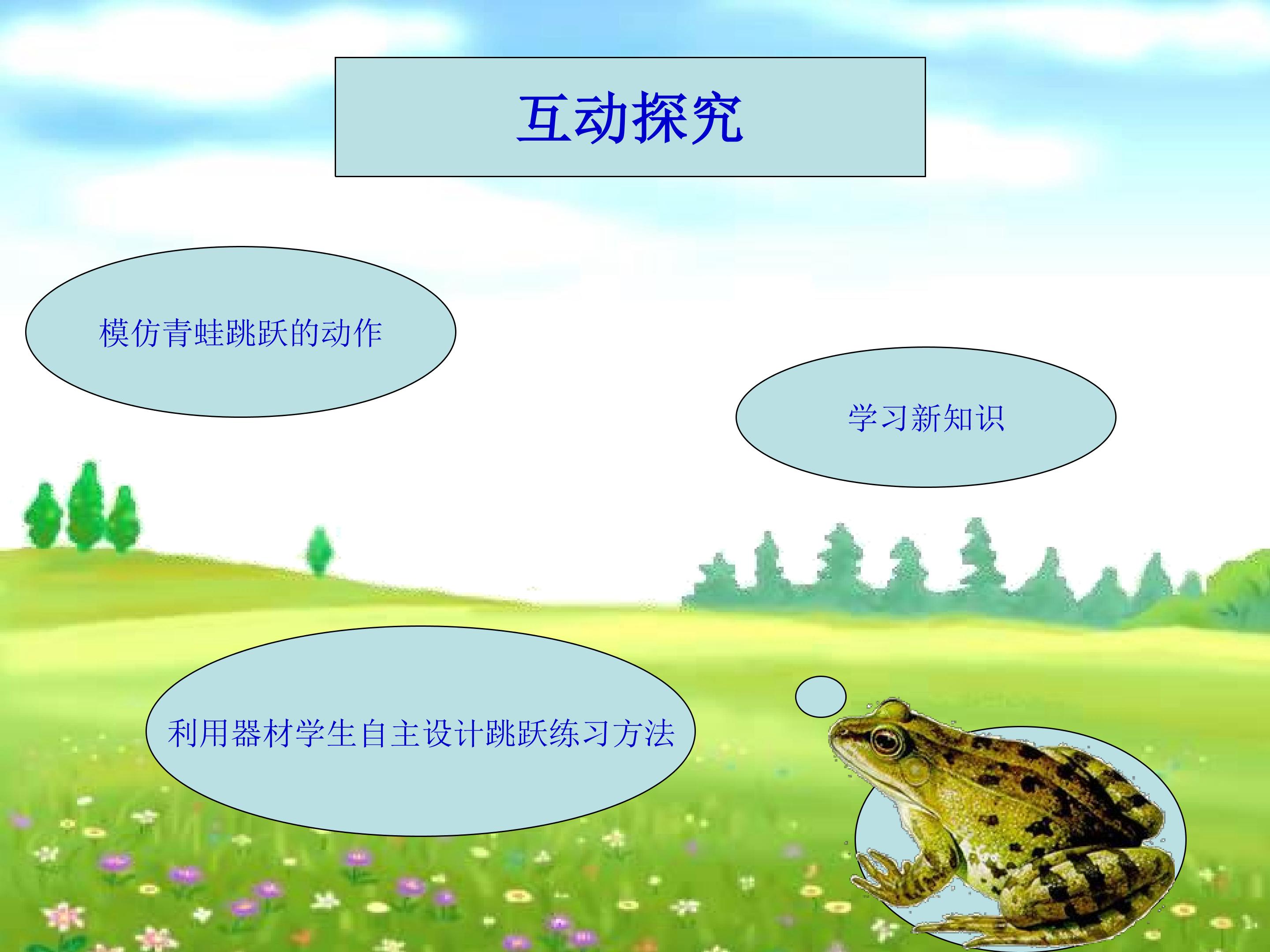 互动探究

模仿青蛙跳跃的动作

学习新知识

利用器材学生自主设计跳跃练习方法